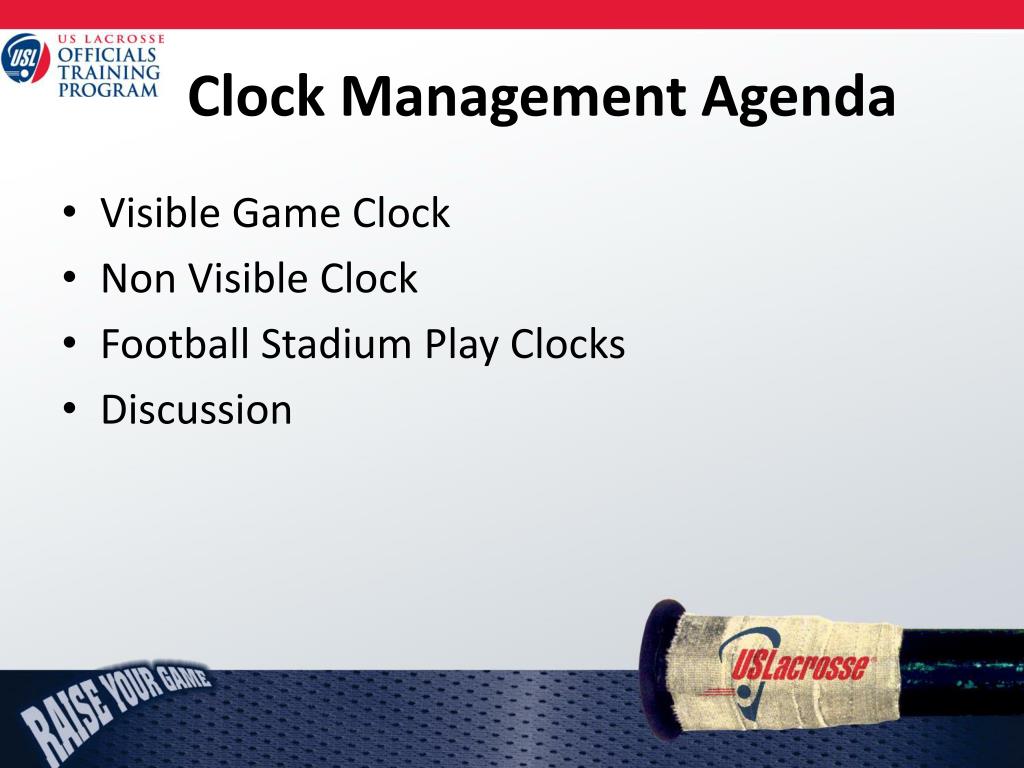 USL
US LACROSSE
OFFICIALS
TRAINING
PROGRAM

Clock Management Agenda

• Visible Game Clock
• Non Visible Clock
• Football Stadium Play Clocks
• Discussion

RAISE YOUR GAME

USLacrosse